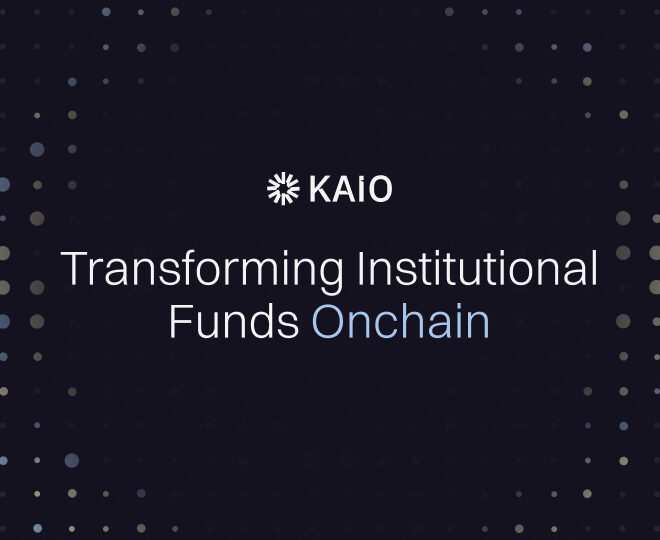 KAIO

Transforming Institutional Funds Onchain